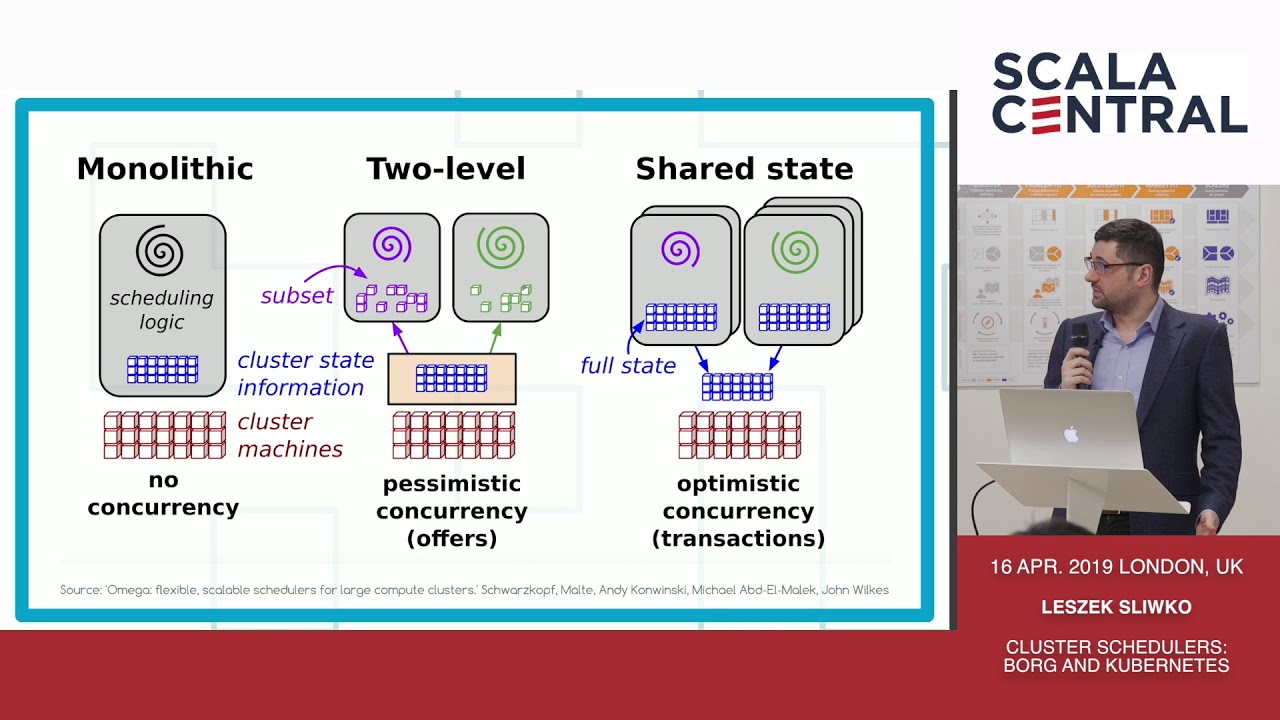 Monolithic

scheduling logic

cluster state information

cluster machines

no concurrency

Two-level

subset

pessimistic concurrency (offers)

Shared state

full state

optimistic concurrency (transactions)

Source: 'Omega: flexible, scalable schedulers for large compute clusters.' Schwarzkopf, Malte, Andy Konwinski, Michael Abd-El-Malek, John Wilkes

SCALA CENTRAL

16 APR. 2019 LONDON, UK

LESZEK SLIWKO

CLUSTER SCHEDULERS: BORG AND KUBERNETES